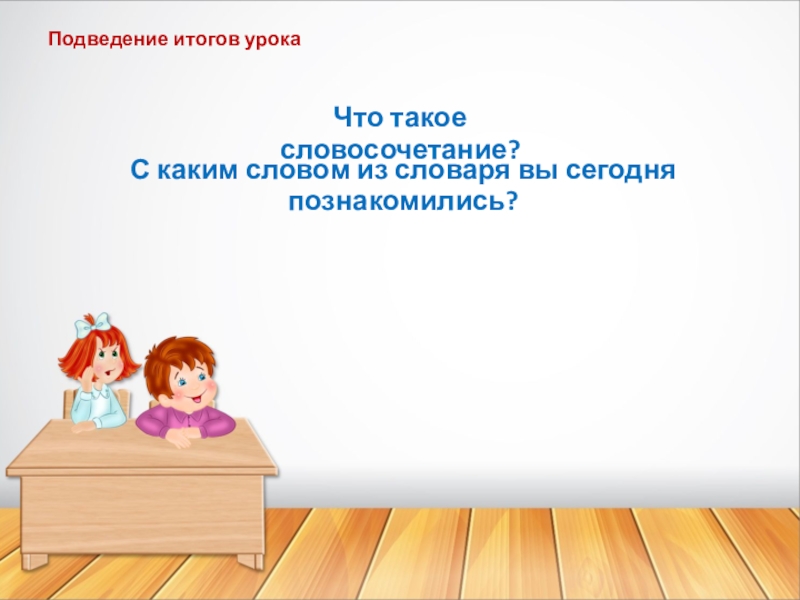 Подведение итогов урока

Что такое словосочетание?

С каким словом из словаря вы сегодня познакомились?